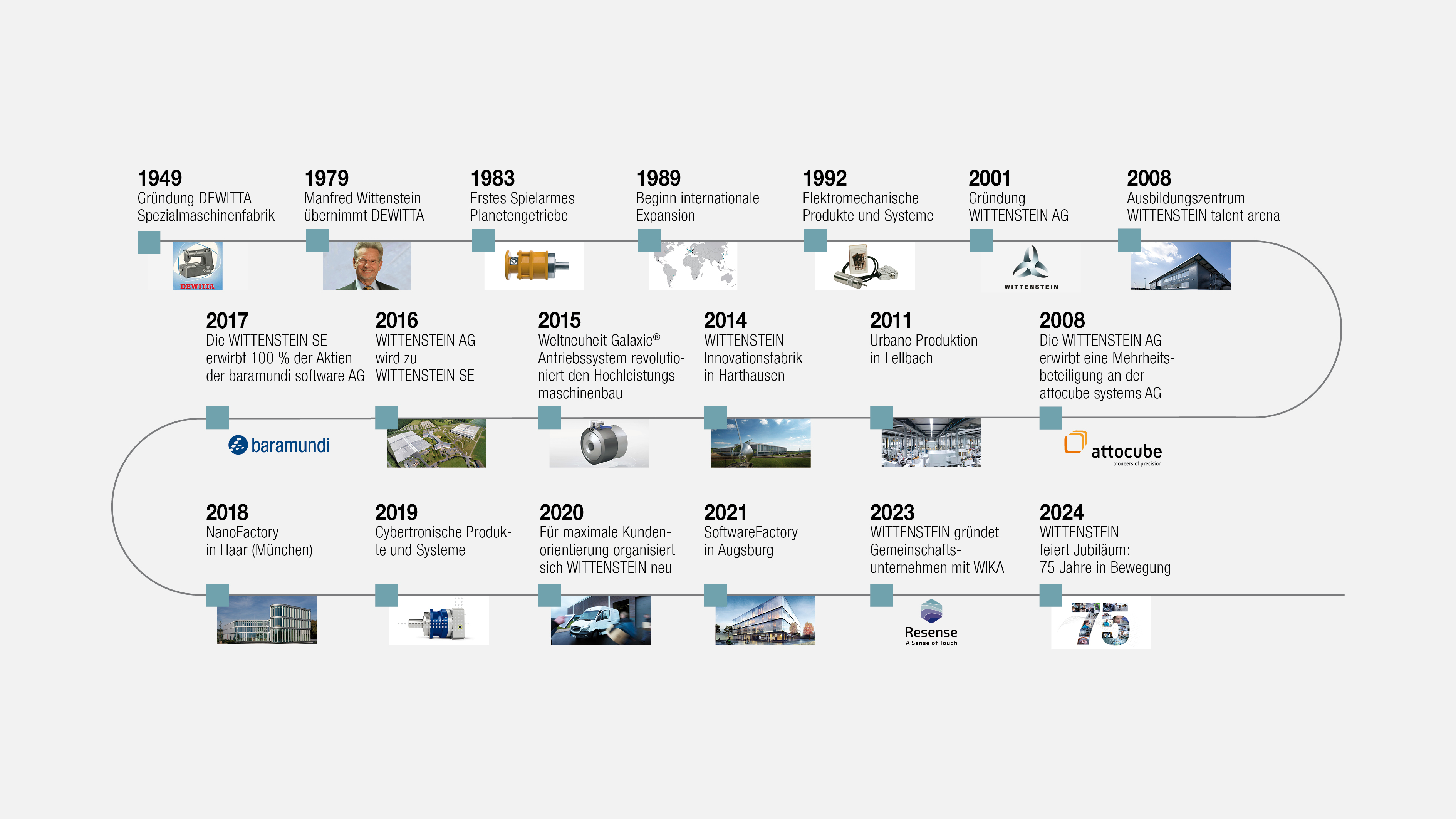 1949
Gründung DEWITTA Spezialmaschinenfabrik

DEWITTA

1979
Manfred Wittenstein übernimmt DEWITTA

1983
Erstes Spielarmes Planetengetriebe

1989
Beginn internationale Expansion

1992
Elektromechanische Produkte und Systeme

2001
Gründung WITTENSTEIN AG

WITTENSTEIN

2008
Ausbildungszentrum WITTENSTEIN talent arena

2017
Die WITTENSTEIN SE erwirbt 100 % der Aktien der baramundi software AG

baramundi

2016
WITTENSTEIN AG wird zu WITTENSTEIN SE

2015
Weltneuheit Galaxie® Antriebssystem revolutioniert den Hochleistungsmaschinenbau

2014
WITTENSTEIN Innovationsfabrik in Harthausen

2011
Urbane Produktion in Fellbach

2008
Die WITTENSTEIN AG erwirbt eine Mehrheitsbeteiligung an der attocube systems AG

attocube
pioneers of precision

2018
NanoFactory in Haar (München)

2019
Cybertronische Produkte und Systeme

2020
Für maximale Kundenorientierung organisiert sich WITTENSTEIN neu

2021
SoftwareFactory in Augsburg

2023
WITTENSTEIN gründet Gemeinschaftsunternehmen mit WIKA

Resense
A Sense of Touch

2024
WITTENSTEIN feiert Jubiläum: 75 Jahre in Bewegung

75